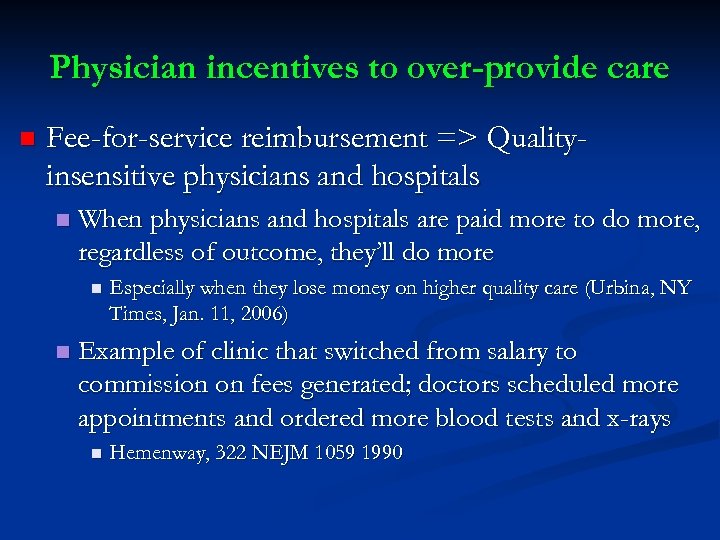 Physician incentives to over-provide care

Fee-for-service reimbursement => Quality-insensitive physicians and hospitals

When physicians and hospitals are paid more to do more, regardless of outcome, they'll do more

Especially when they lose money on higher quality care (Urbina, NY Times, Jan. 11, 2006)

Example of clinic that switched from salary to commission on fees generated; doctors scheduled more appointments and ordered more blood tests and x-rays

Hemenway, 322 NEJM 1059 1990